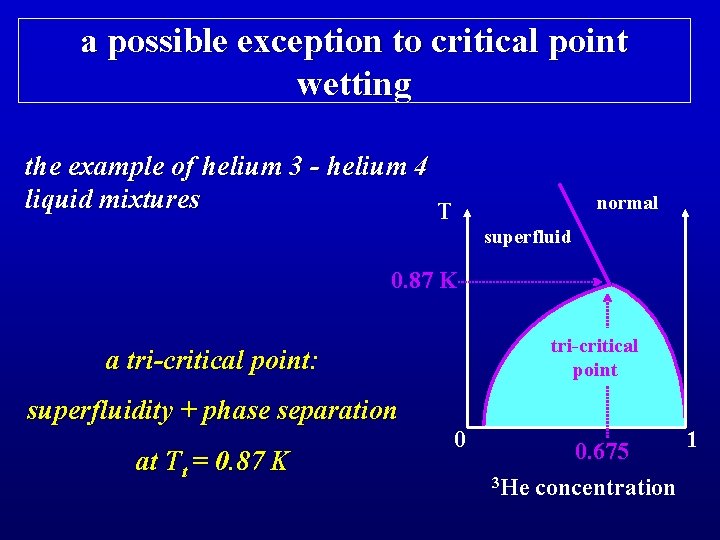 a possible exception to critical point wetting

the example of helium 3 - helium 4 liquid mixtures

a tri-critical point:

superfluidity + phase separation

at $T_t = 0.87$ K

T

normal

superfluid

0.87 K

tri-critical point

0

0.675

1

$^3$He concentration